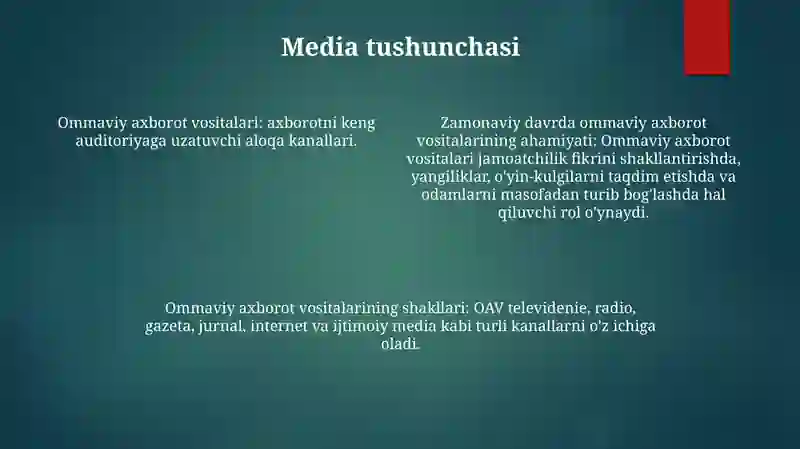 Media tushunchasi

Ommaviy axborot vositalari: axborotni keng auditoriyaga uzatuvchi aloqa kanallari.

Zamonaviy davrda ommaviy axborot vositalarining ahamiyati: Ommaviy axborot vositalari jamoatchilik fikrini shakllantirishda, yangiliklar, o'yin-kulgilarni taqdim etishda va odamlarni masofadan turib bog'lashda hal qiluvchi rol o'ynaydi.

Ommaviy axborot vositalarining shakllari: OAV televidenie, radio, gazeta, jurnal, internet va ijtimoiy media kabi turli kanallarni o'z ichiga oladi.